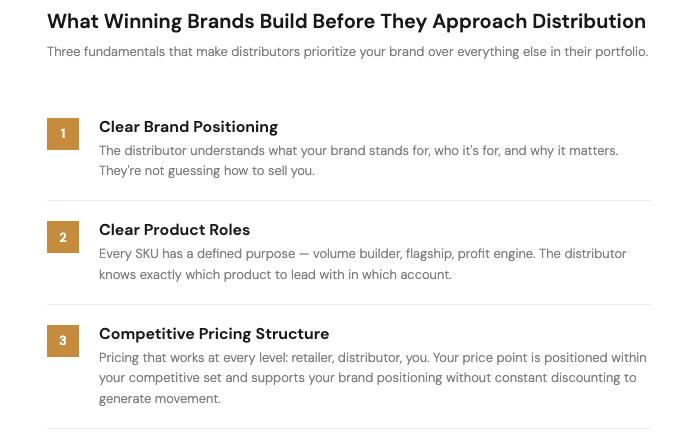 What Winning Brands Build Before They Approach Distribution

Three fundamentals that make distributors prioritize your brand over everything else in their portfolio.

1

Clear Brand Positioning

The distributor understands what your brand stands for, who it's for, and why it matters. They're not guessing how to sell you.

2

Clear Product Roles

Every SKU has a defined purpose — volume builder, flagship, profit engine. The distributor knows exactly which product to lead with in which account.

3

Competitive Pricing Structure

Pricing that works at every level: retailer, distributor, you. Your price point is positioned within your competitive set and supports your brand positioning without constant discounting to generate movement.